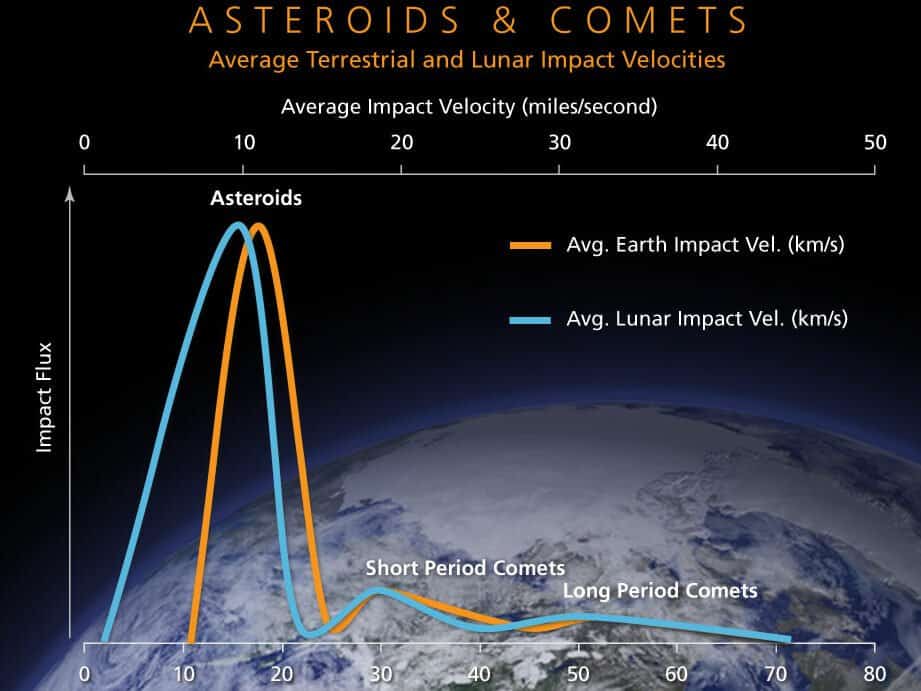 ASTEROIDS & COMETS
Average Terrestrial and Lunar Impact Velocities

Average Impact Velocity (miles/second)

0 10 20 30 40 50

Asteroids

Avg. Earth Impact Vel. (km/s)

Avg. Lunar Impact Vel. (km/s)

Impact Flux

Short Period Comets

Long Period Comets

0 10 20 30 40 50 60 70 80